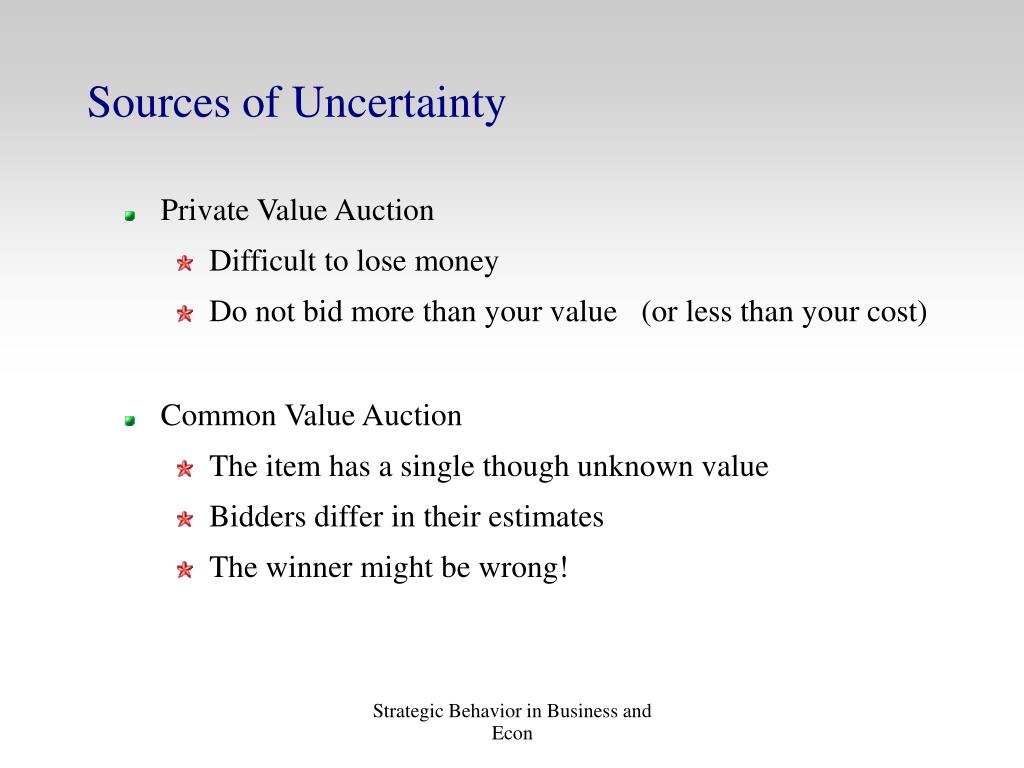 Sources of Uncertainty

Private Value Auction
Difficult to lose money
Do not bid more than your value (or less than your cost)

Common Value Auction
The item has a single though unknown value
Bidders differ in their estimates
The winner might be wrong!

Strategic Behavior in Business and Econ